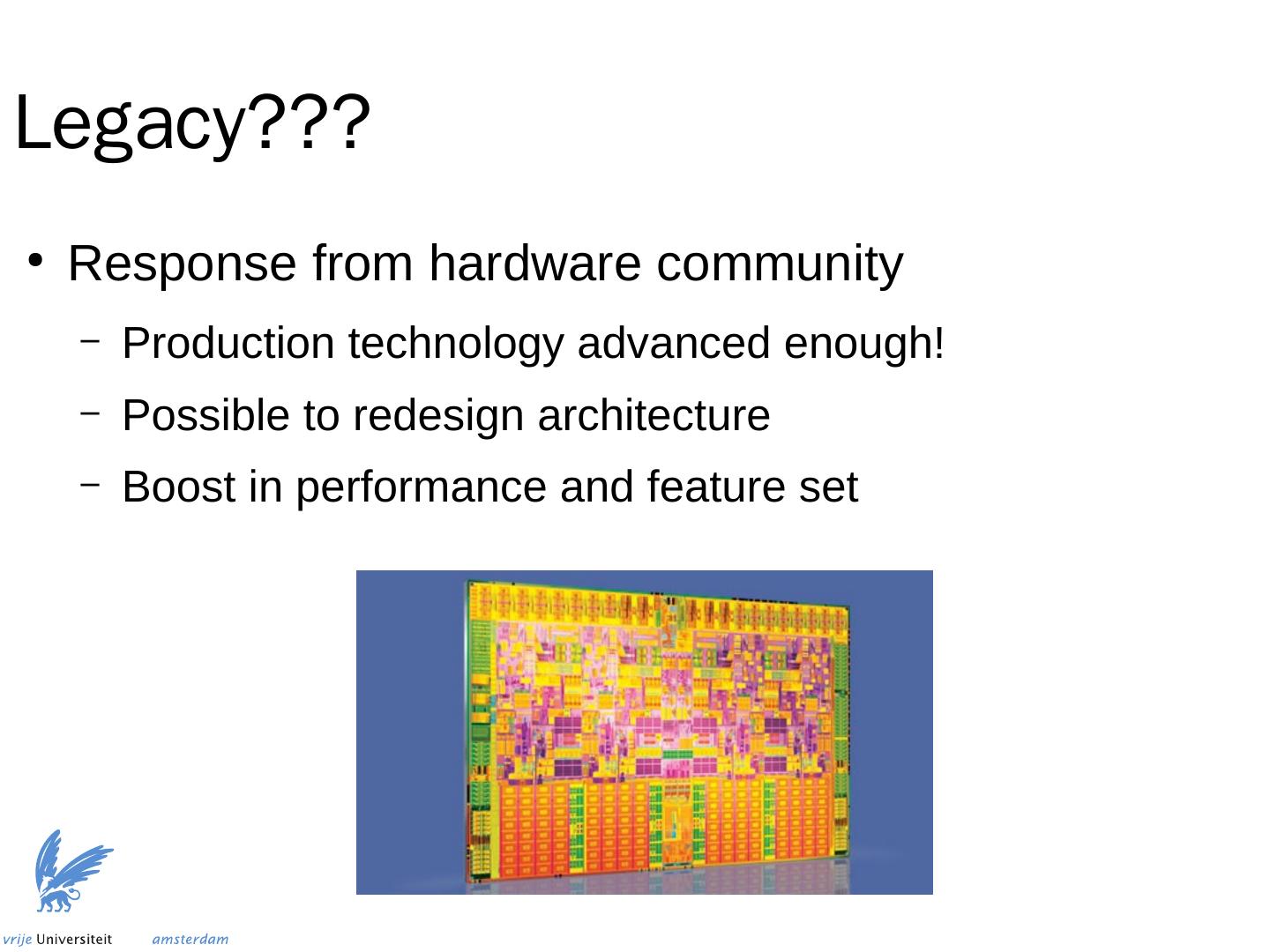 Legacy???

• Response from hardware community

– Production technology advanced enough!

– Possible to redesign architecture

– Boost in performance and feature set

vrije Universiteit amsterdam